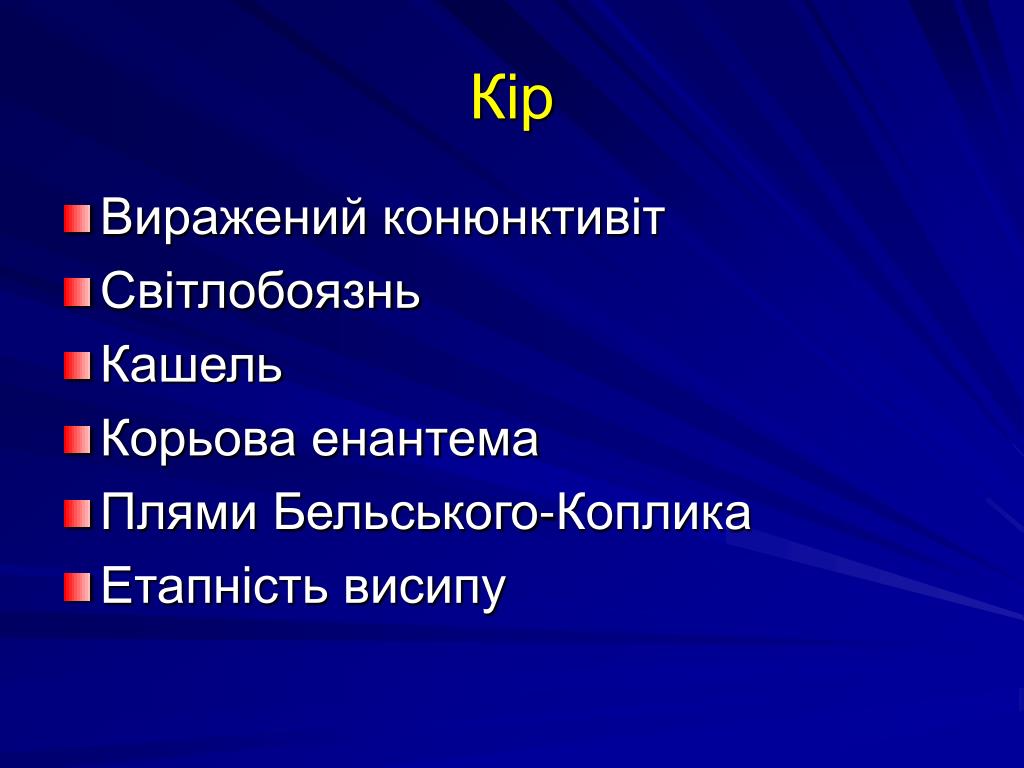 Кір

Виражений конюнктивіт
Світлобоязнь
Кашель
Корьова енантема
Плями Бельського-Коплика
Етапність висипу